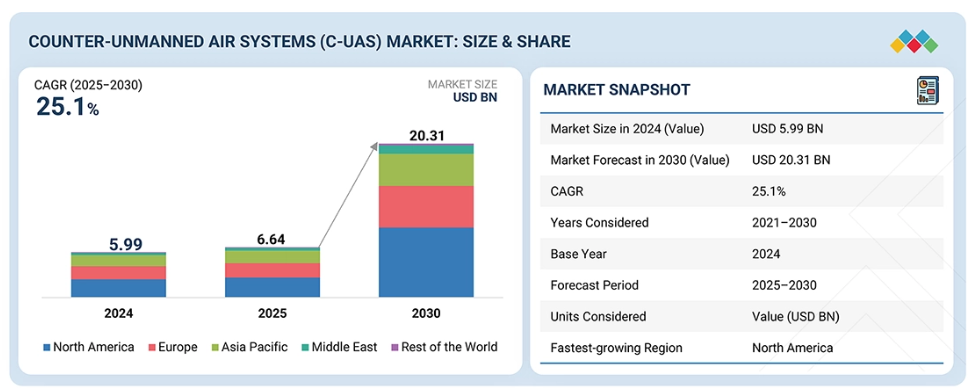 COUNTER-UNMANNED AIR SYSTEMS (C-UAS) MARKET: SIZE & SHARE

CAGR (2025–2030)
25.1%

MARKET SIZE
USD BN

5.99
6.64
20.31

2024
2025
2030

North America
Europe
Asia Pacific
Middle East
Rest of the World

MARKET SNAPSHOT

| Market Size in 2024 (Value) | USD 5.99 BN |
|---|---|
| Market Forecast in 2030 (Value) | USD 20.31 BN |
| CAGR | 25.1% |
| Years Considered | 2021–2030 |
| Base Year | 2024 |
| Forecast Period | 2025–2030 |
| Units Considered | Value (USD BN) |
| Fastest-growing Region | North America |